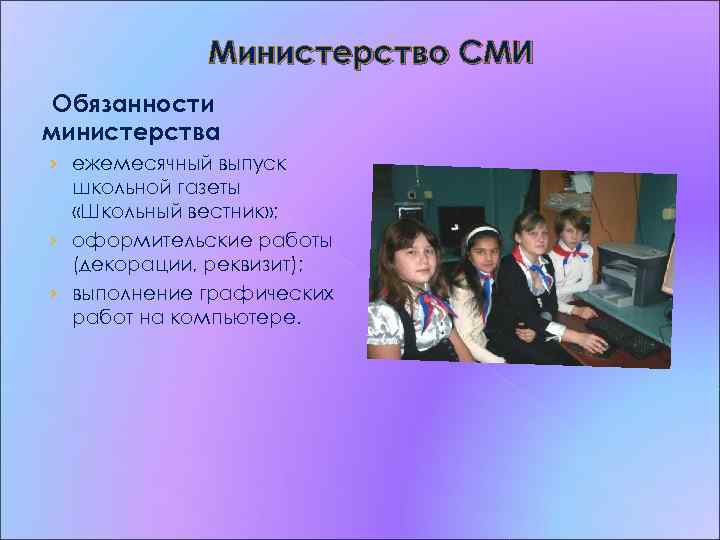 Министерство СМИ

Обязанности министерства

› ежемесячный выпуск школьной газеты «Школьный вестник»;
› оформительские работы (декорации, реквизит);
› выполнение графических работ на компьютере.